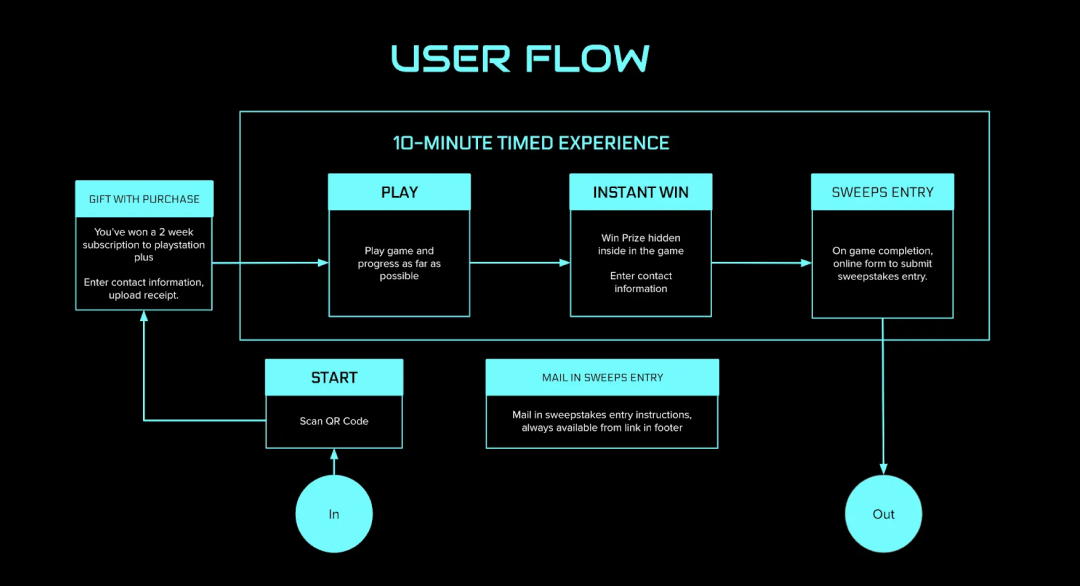 USER FLOW

10-MINUTE TIMED EXPERIENCE

GIFT WITH PURCHASE

You've won a 2 week subscription to playstation plus

Enter contact information, upload receipt.

PLAY

Play game and progress as far as possible

INSTANT WIN

Win Prize hidden inside in the game

Enter contact information

SWEEPS ENTRY

On game completion, online form to submit sweepstakes entry.

START

Scan QR Code

MAIL IN SWEEPS ENTRY

Mail in sweepstakes entry instructions, always available from link in footer

In

Out